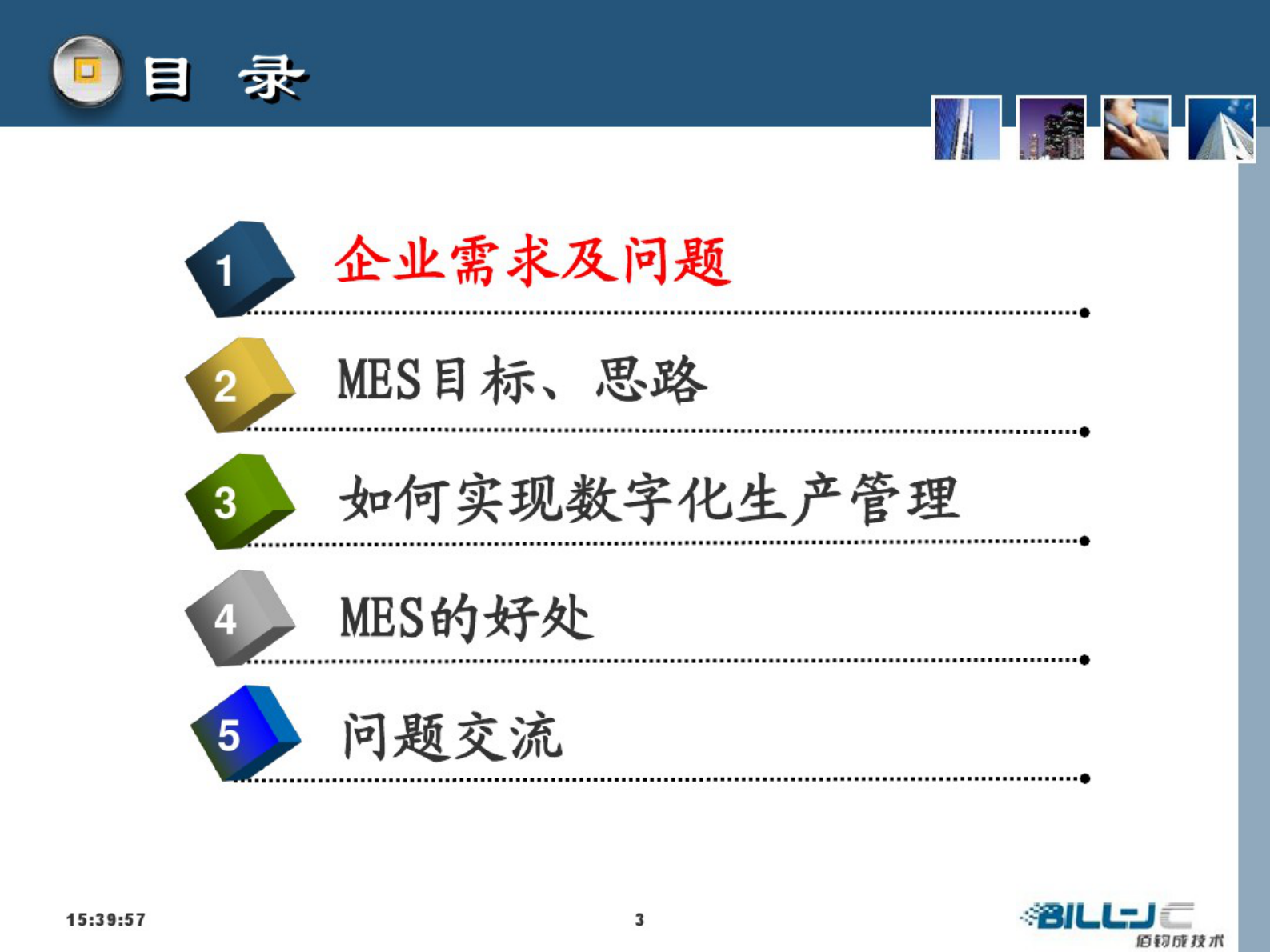 目 录

1 企业需求及问题

2 MES目标、思路

3 如何实现数字化生产管理

4 MES的好处

5 问题交流

15:39:57

3

BILLJC
佰钧成技术